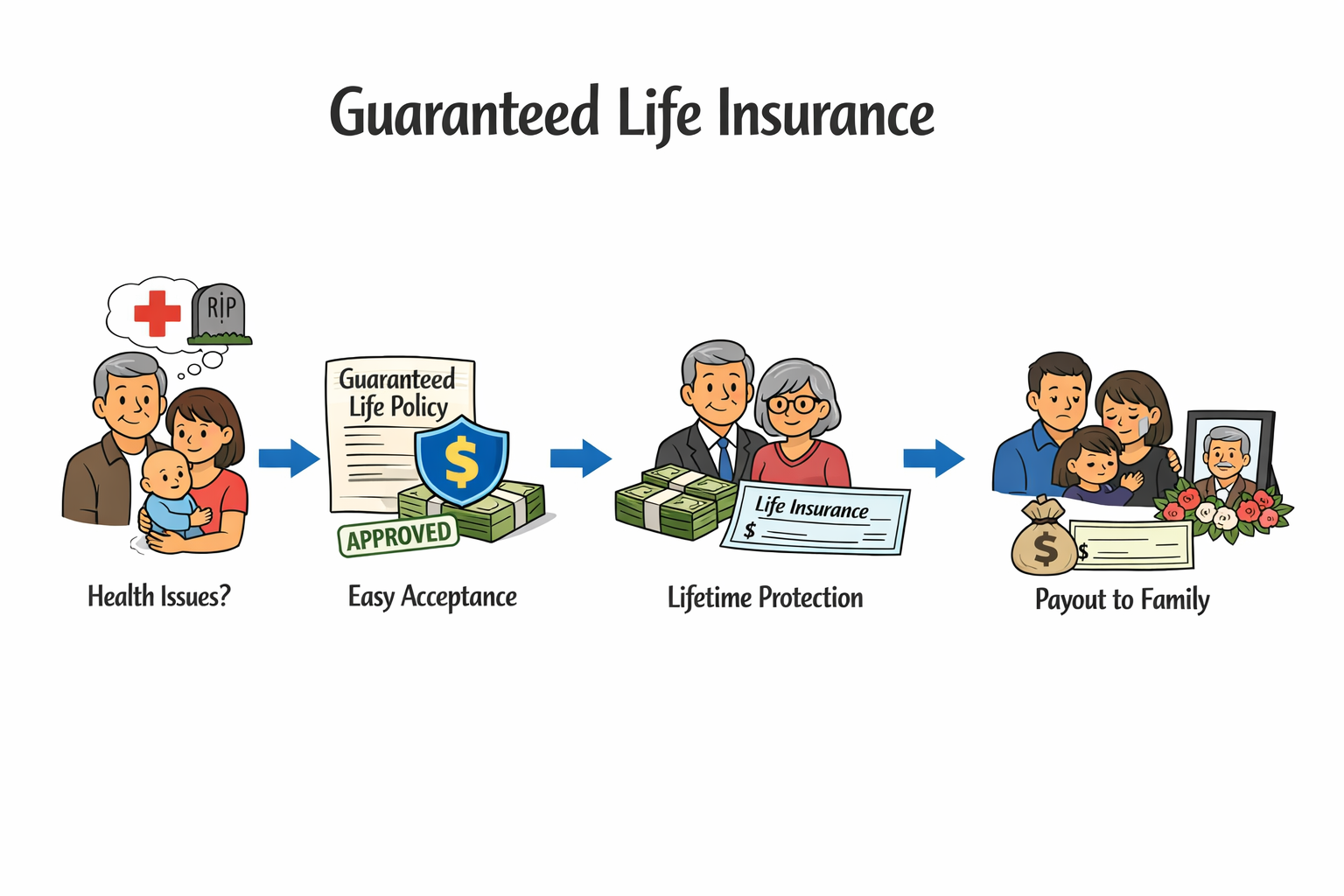 Guaranteed Life Insurance

RIP

Health Issues?

Guaranteed Life Policy

$

APPROVED

Easy Acceptance

Life Insurance

$

Lifetime Protection

$

$

Payout to Family